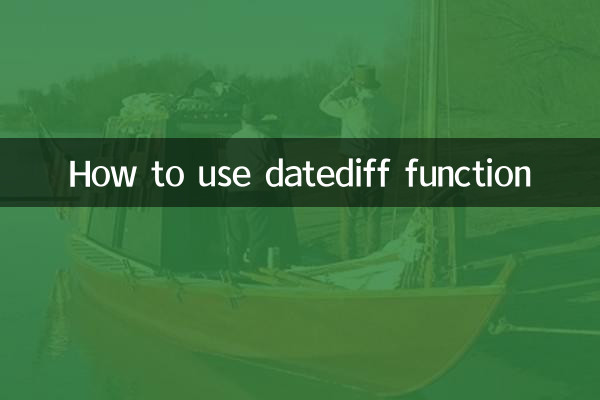 How to use datediff function